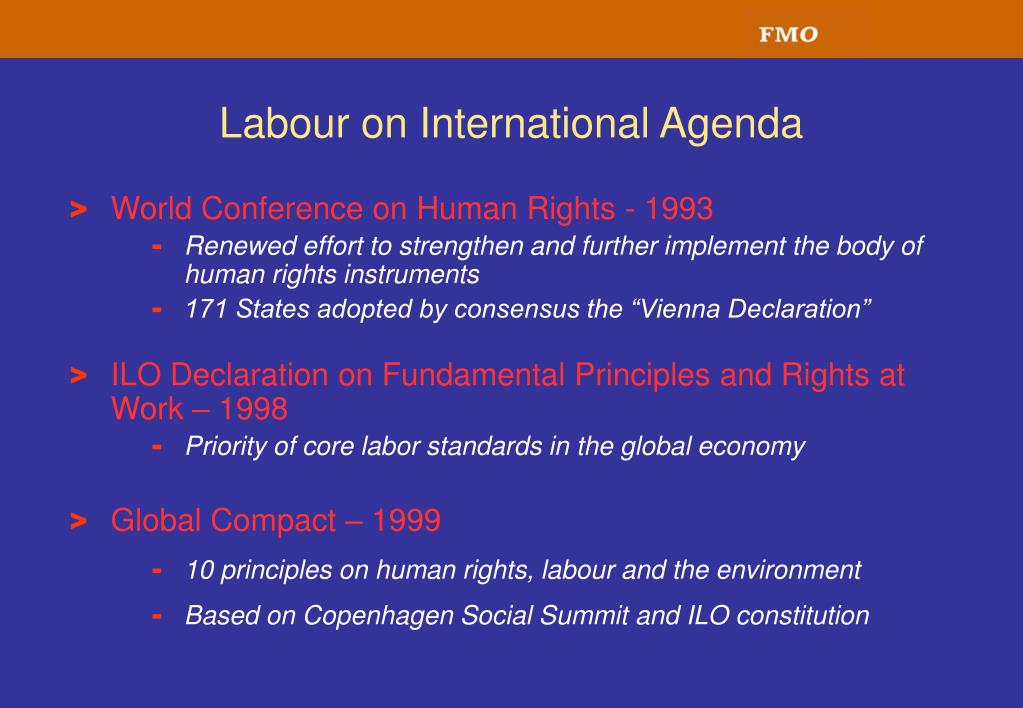 FMO

Labour on International Agenda

> World Conference on Human Rights - 1993
- Renewed effort to strengthen and further implement the body of human rights instruments
- 171 States adopted by consensus the “Vienna Declaration”

> ILO Declaration on Fundamental Principles and Rights at Work – 1998
- Priority of core labor standards in the global economy

> Global Compact – 1999
- 10 principles on human rights, labour and the environment
- Based on Copenhagen Social Summit and ILO constitution